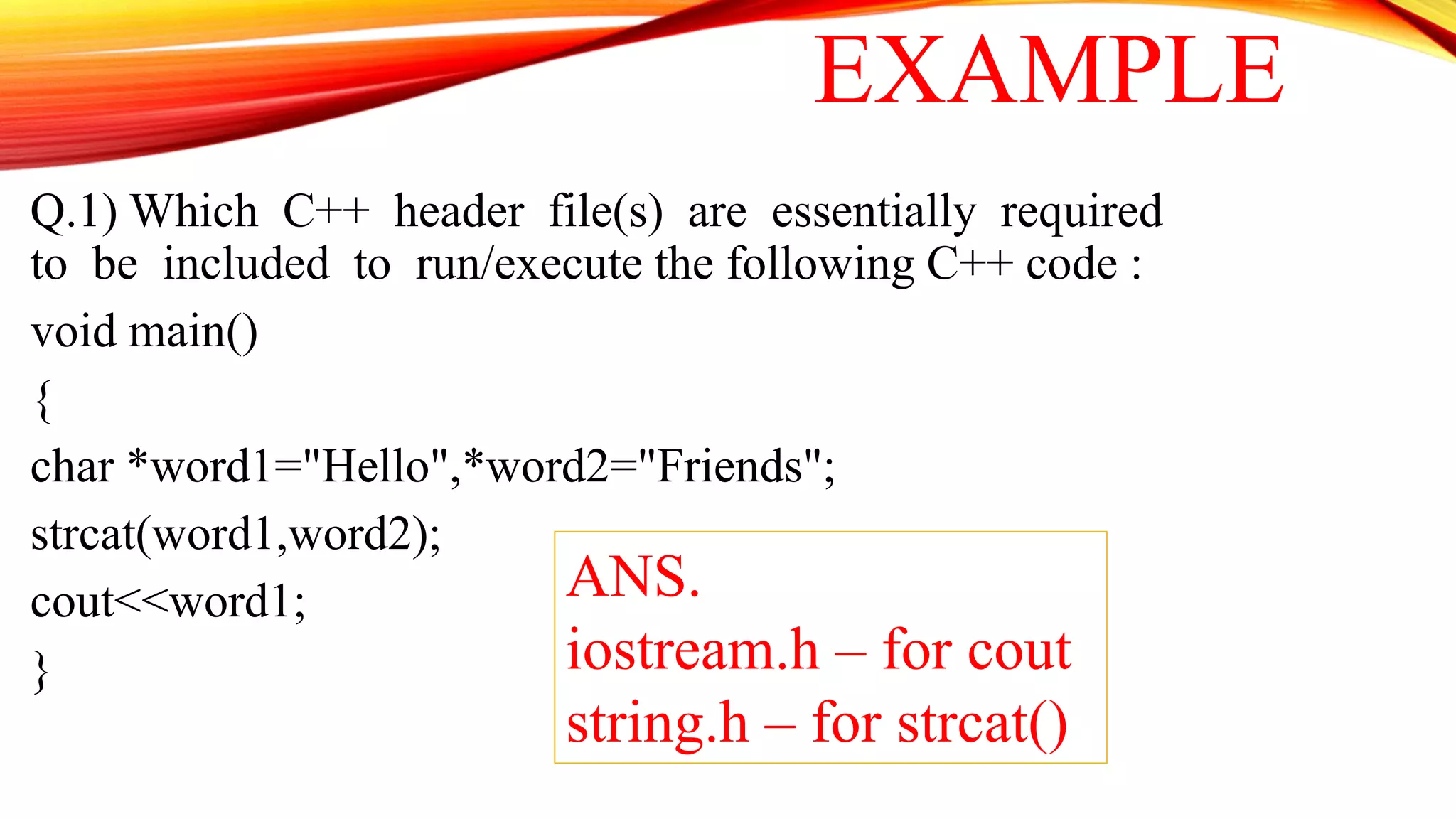 EXAMPLE

Q.1) Which C++ header file(s) are essentially required to be included to run/execute the following C++ code :

void main()

{

char *word1="Hello",*word2="Friends";

strcat(word1,word2);

cout<<word1;

}

ANS.
iostream.h – for cout
string.h – for strcat()